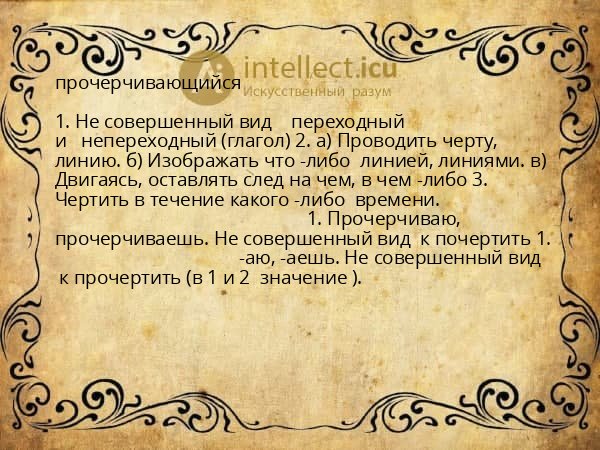 intellect.icu
Искусственный разум

прочерчивающийся

1. Не совершенный вид переходный и непереходный (глагол) 2. а) Проводить черту, линию. б) Изображать что -либо линией, линиями. в) Двигаясь, оставлять след на чем, в чем -либо 3. Чертить в течение какого -либо времени.
1. Прочерчиваю, прочерчиваешь. Не совершенный вид к почертить 1.
-аю, -аешь. Не совершенный вид к прочертить (в 1 и 2 значение ).